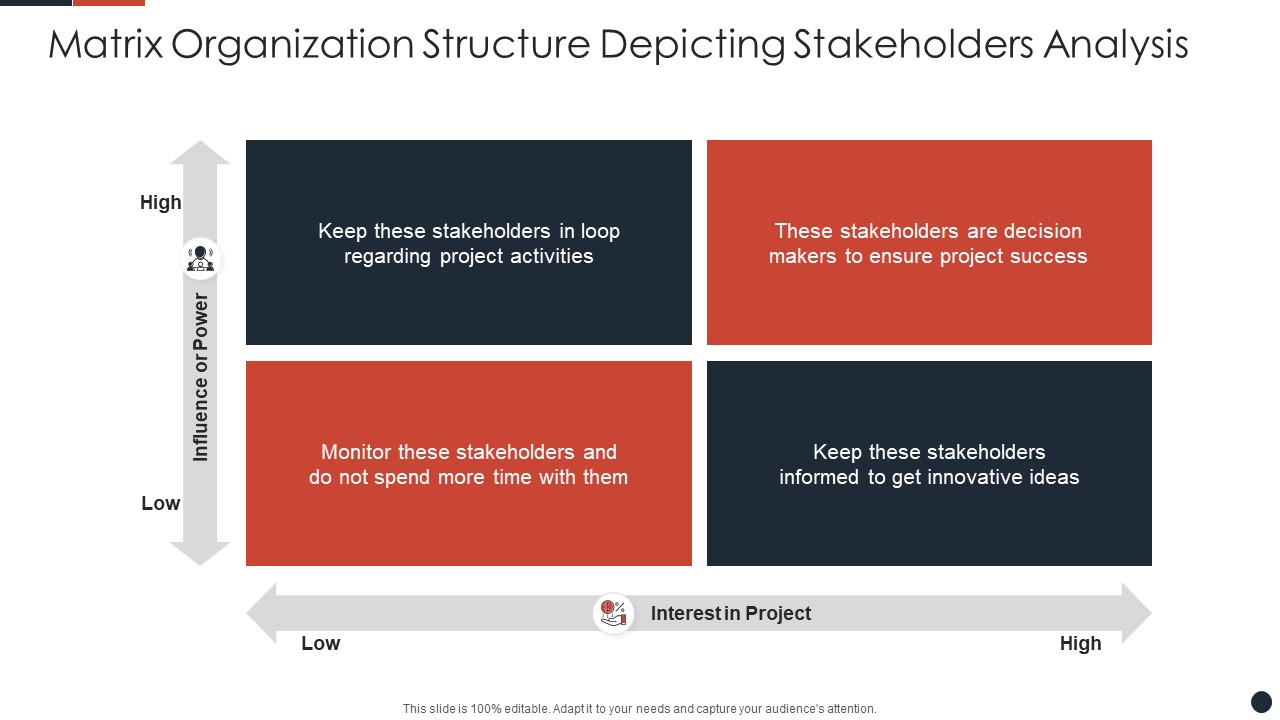 Matrix Organization Structure Depicting Stakeholders Analysis

High

Influence or Power

Low

Keep these stakeholders in loop regarding project activities

These stakeholders are decision makers to ensure project success

Monitor these stakeholders and do not spend more time with them

Keep these stakeholders informed to get innovative ideas

Interest in Project

Low

High

This slide is 100% editable. Adapt it to your needs and capture your audience's attention.